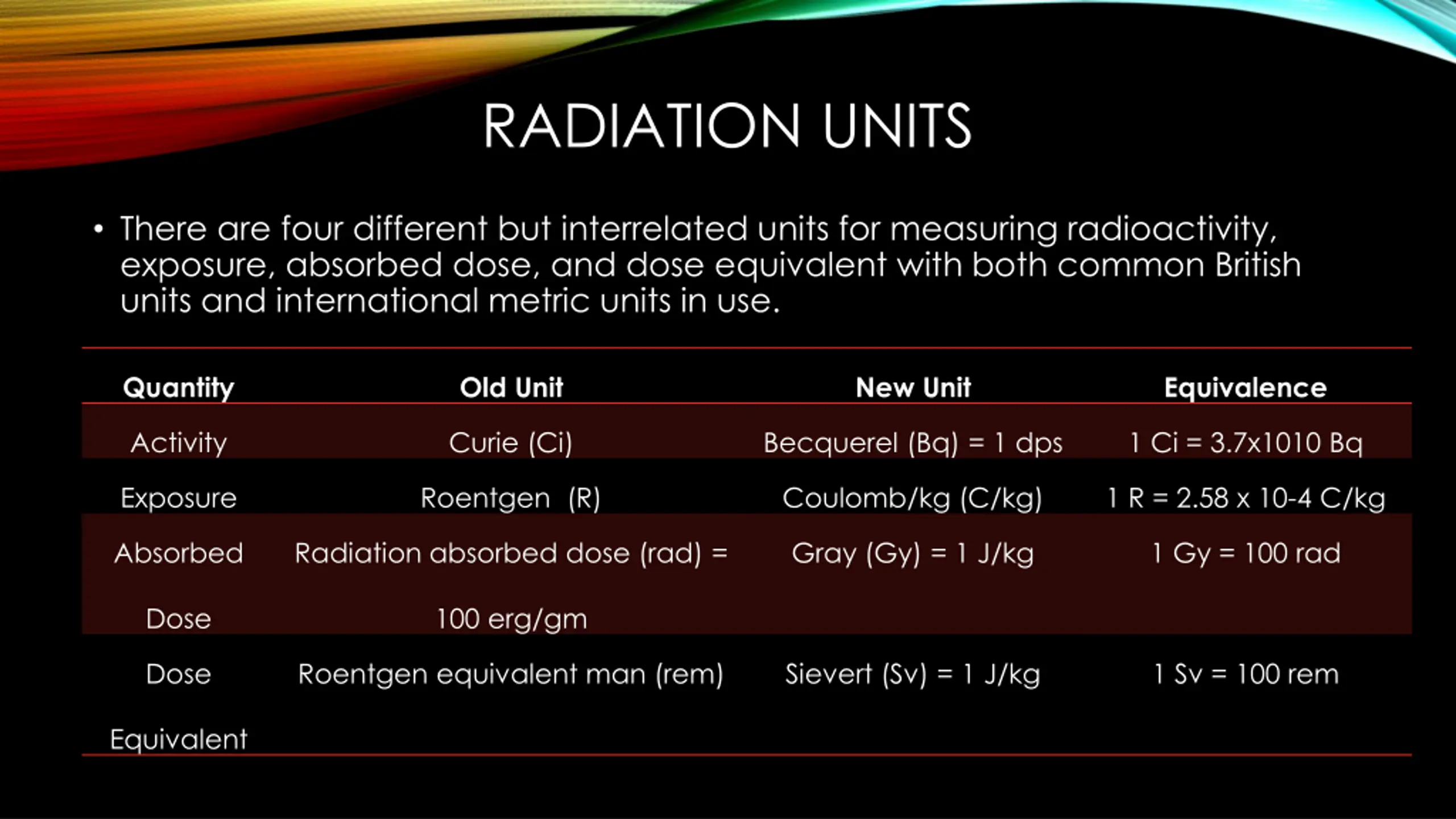 RADIATION UNITS

• There are four different but interrelated units for measuring radioactivity, exposure, absorbed dose, and dose equivalent with both common British units and international metric units in use.

| Quantity | Old Unit | New Unit | Equivalence |
|---|---|---|---|
| Activity | Curie (Ci) | Becquerel (Bq) = 1 dps | 1 Ci = 3.7x1010 Bq |
| Exposure | Roentgen (R) | Coulomb/kg (C/kg) | 1 R = 2.58 x 10-4 C/kg |
| Absorbed Dose | Radiation absorbed dose (rad) = 100 erg/gm | Gray (Gy) = 1 J/kg | 1 Gy = 100 rad |
| Dose Equivalent | Roentgen equivalent man (rem) | Sievert (Sv) = 1 J/kg | 1 Sv = 100 rem |